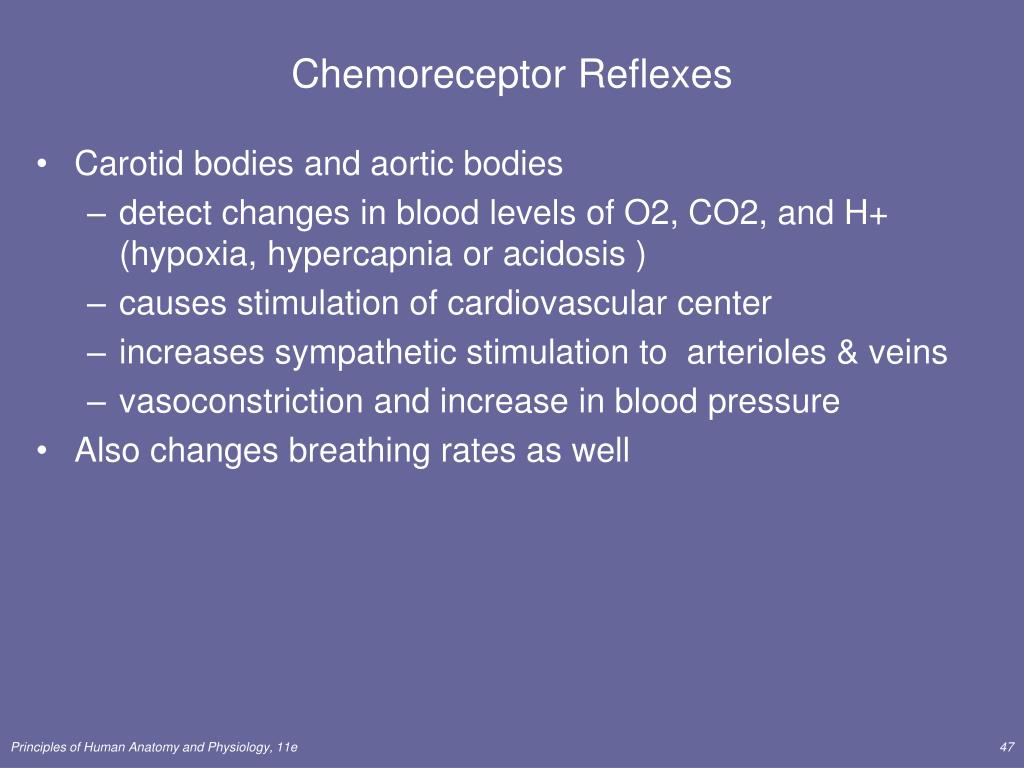 Chemoreceptor Reflexes

• Carotid bodies and aortic bodies
– detect changes in blood levels of O2, CO2, and H+ (hypoxia, hypercapnia or acidosis )
– causes stimulation of cardiovascular center
– increases sympathetic stimulation to arterioles & veins
– vasoconstriction and increase in blood pressure
• Also changes breathing rates as well

Principles of Human Anatomy and Physiology, 11e

47